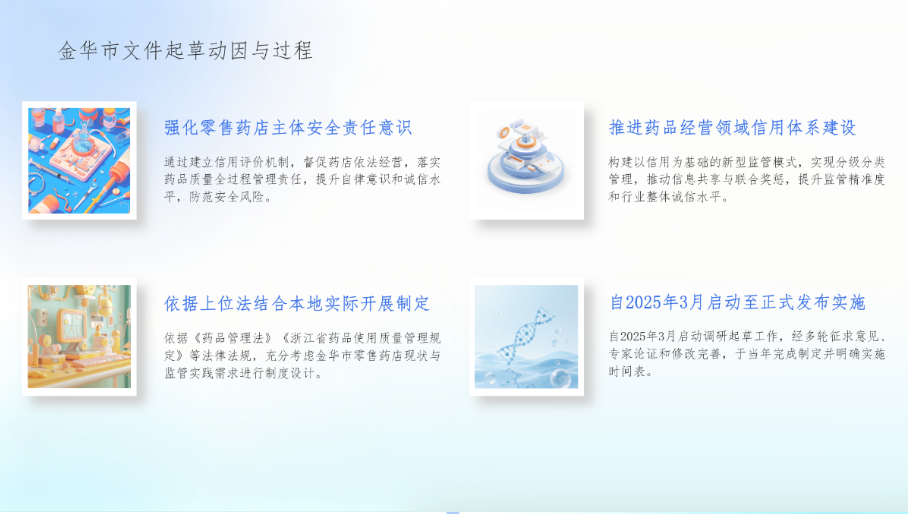 金华市文件起草动因与过程

强化零售药店主体安全责任意识

通过建立信用评价机制，督促药店依法经营，落实药品质量全过程管理责任，提升自律意识和诚信水平，防范安全风险。

推进药品经营领域信用体系建设

构建以信用为基础的新型监管模式，实现分级分类管理，推动信息共享与联合奖惩，提升监管精准度和行业整体诚信水平。

依据上位法结合本地实际开展制定

依据《药品管理法》《浙江省药品使用质量管理规定》等法律法规，充分考虑金华市零售药店现状与监管实践需求进行制度设计。

自2025年3月启动至正式发布实施

自2025年3月启动调研起草工作，经多轮征求意见、专家论证和修改完善，于当年完成制定并明确实施时间表。